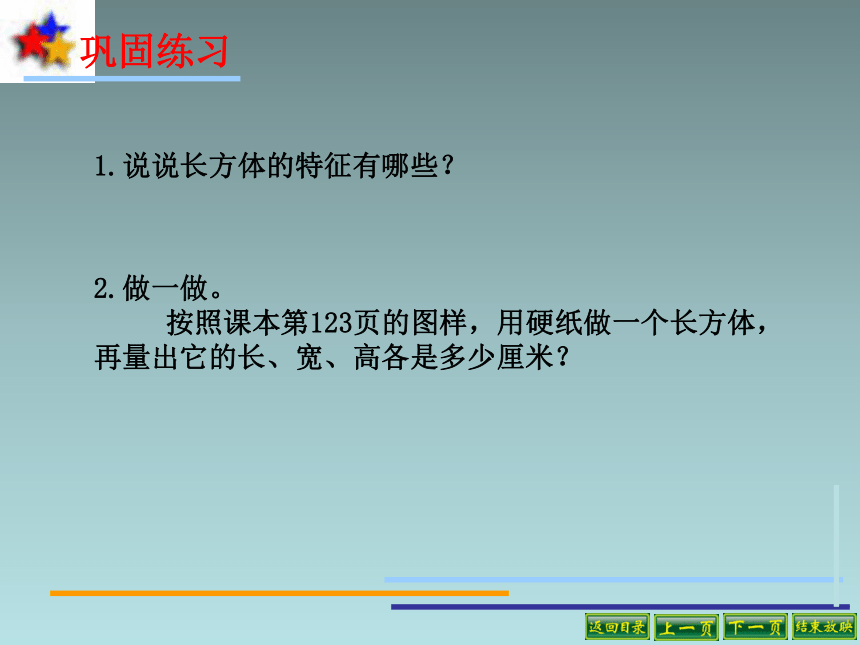 巩固练习

1.说说长方体的特征有哪些？

2.做一做。

按照课本第123页的图样，用硬纸做一个长方体，再量出它的长、宽、高各是多少厘米？

返回目录 上一页 下一页 结束放映